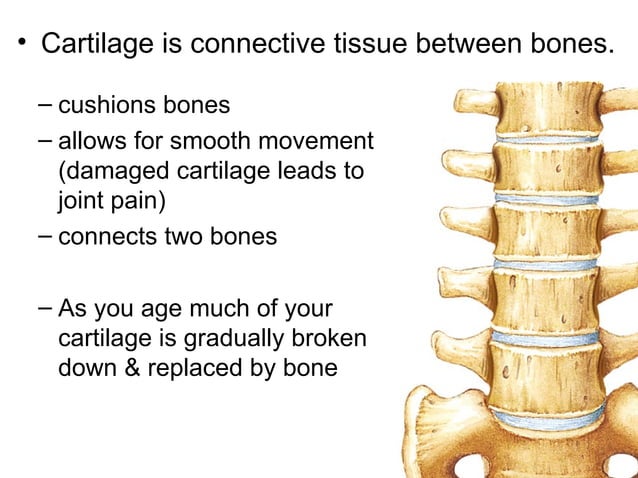 • Cartilage is connective tissue between bones.

– cushions bones

– allows for smooth movement (damaged cartilage leads to joint pain)

– connects two bones

– As you age much of your cartilage is gradually broken down & replaced by bone